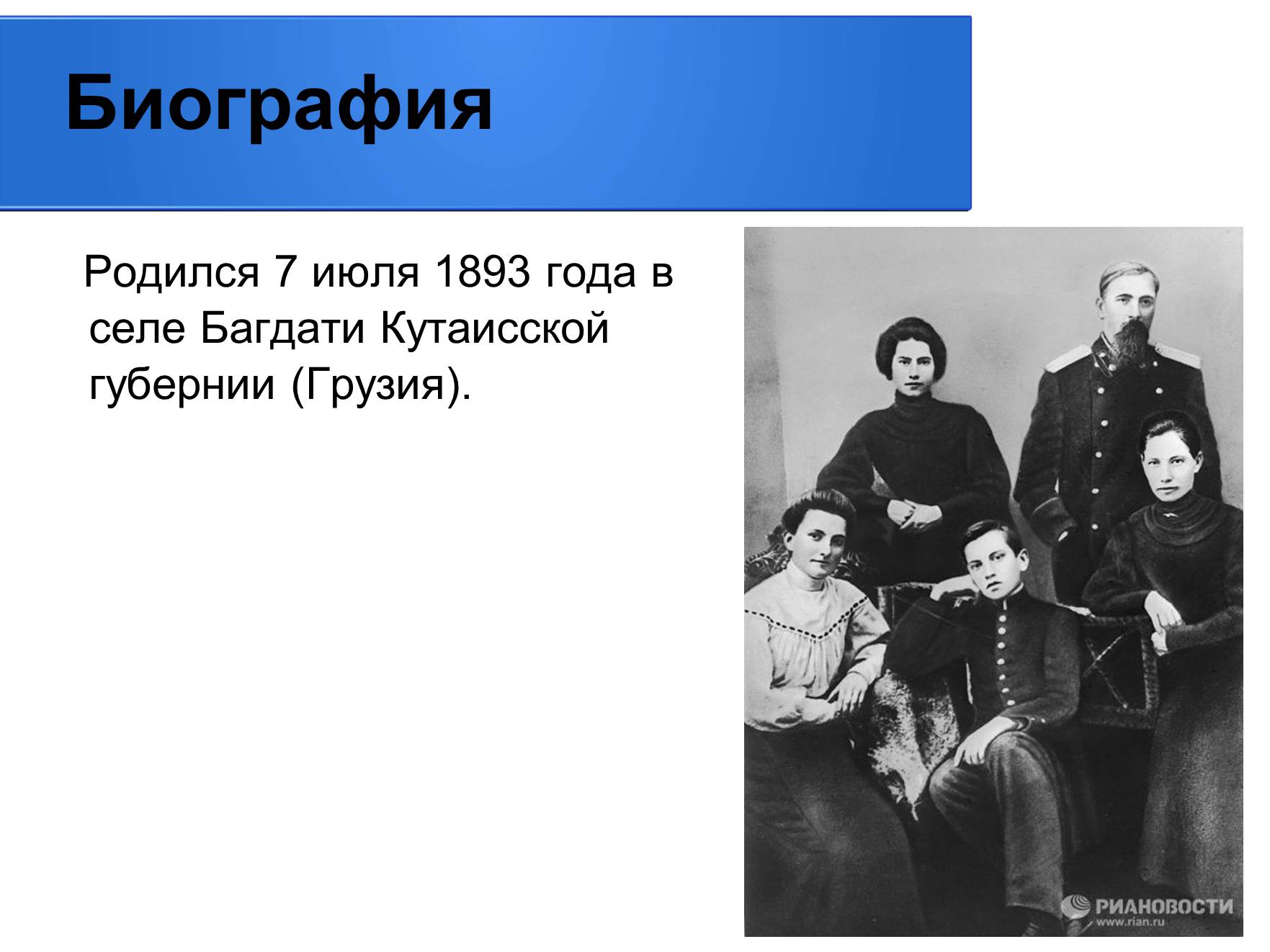 Биография

Родился 7 июля 1893 года в селе Багдати Кутаисской губернии (Грузия).

РИАНОВОСТИ
www.rian.ru